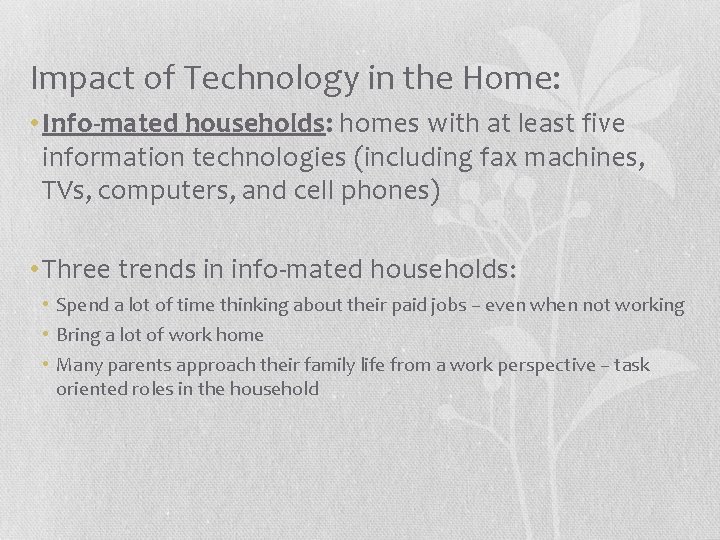 Impact of Technology in the Home:

• Info-mated households: homes with at least five information technologies (including fax machines, TVs, computers, and cell phones)

• Three trends in info-mated households:
  • Spend a lot of time thinking about their paid jobs – even when not working
  • Bring a lot of work home
  • Many parents approach their family life from a work perspective – task oriented roles in the household